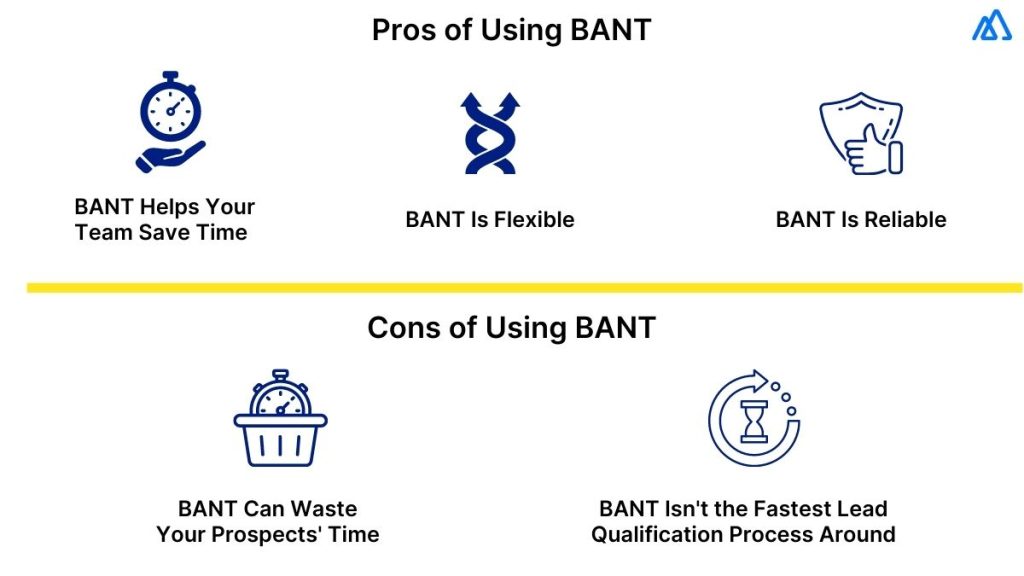 Pros of Using BANT

BANT Helps Your Team Save Time

BANT Is Flexible

BANT Is Reliable

Cons of Using BANT

BANT Can Waste Your Prospects' Time

BANT Isn't the Fastest Lead Qualification Process Around